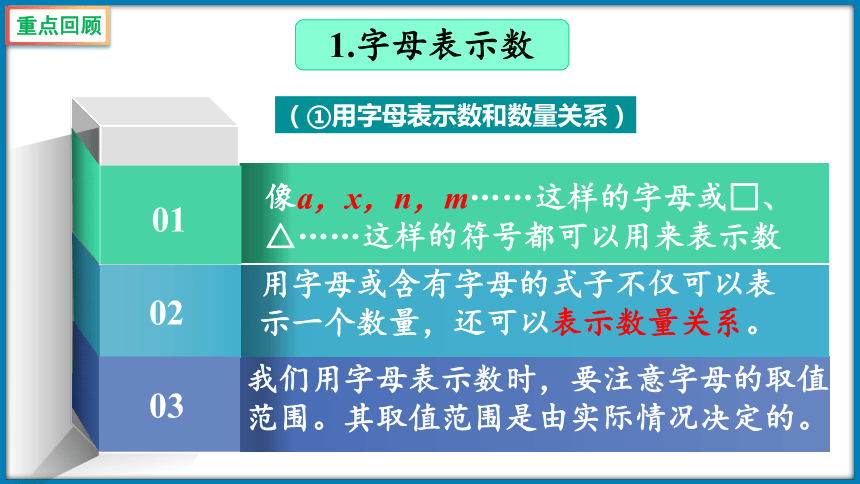 重点回顾

1.字母表示数

（①用字母表示数和数量关系）

01

像$a$，$x$，$n$，$m$……这样的字母或□、△……这样的符号都可以用来表示数

02

用字母或含有字母的式子不仅可以表示一个数量，还可以表示数量关系。

03

我们用字母表示数时，要注意字母的取值范围。其取值范围是由实际情况决定的。